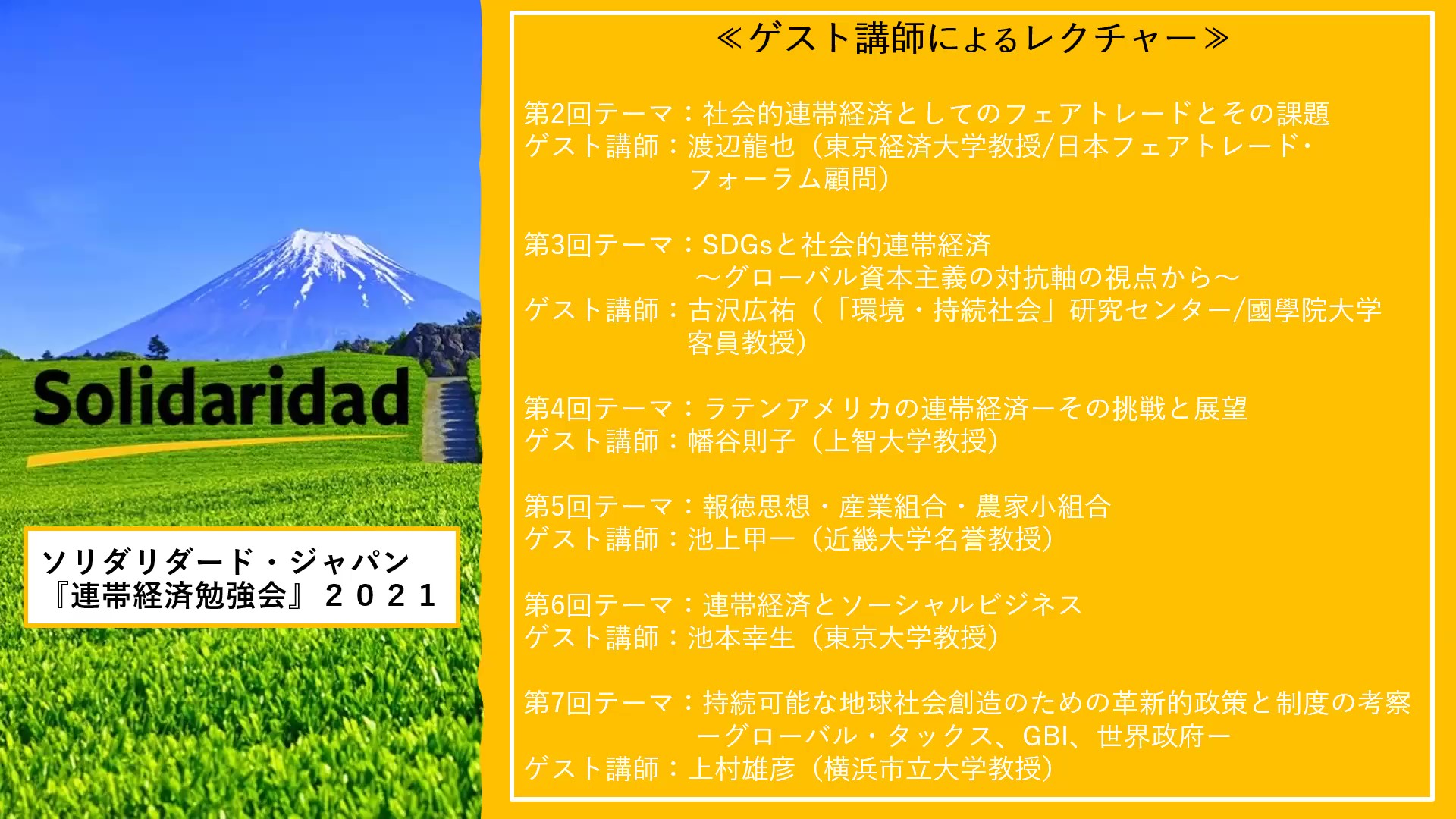 Solidaridad

ソリダリダード・ジャパン
『連帯経済勉強会』２０２１

≪ゲスト講師によるレクチャー≫

第2回テーマ：社会的連帯経済としてのフェアトレードとその課題
ゲスト講師：渡辺龍也（東京経済大学教授/日本フェアトレード・フォーラム顧問）

第3回テーマ：SDGsと社会的連帯経済
～グローバル資本主義の対抗軸の視点から～
ゲスト講師：古沢広祐（「環境・持続社会」研究センター/國學院大学客員教授）

第4回テーマ：ラテンアメリカの連帯経済ーその挑戦と展望
ゲスト講師：幡谷則子（上智大学教授）

第5回テーマ：報徳思想・産業組合・農家小組合
ゲスト講師：池上甲一（近畿大学名誉教授）

第6回テーマ：連帯経済とソーシャルビジネス
ゲスト講師：池本幸生（東京大学教授）

第7回テーマ：持続可能な地球社会創造のための革新的政策と制度の考察
ーグローバル・タックス、GBI、世界政府ー
ゲスト講師：上村雄彦（横浜市立大学教授）